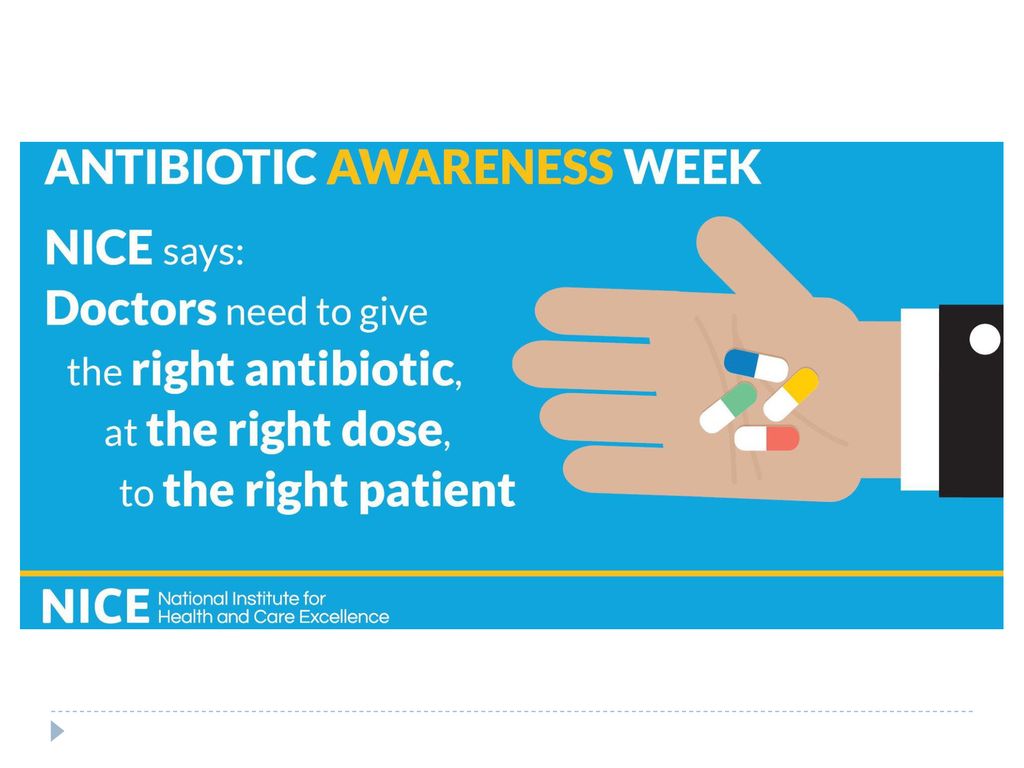 ANTIBIOTIC AWARENESS WEEK

NICE says:
Doctors need to give the right antibiotic, at the right dose, to the right patient

NICE National Institute for Health and Care Excellence